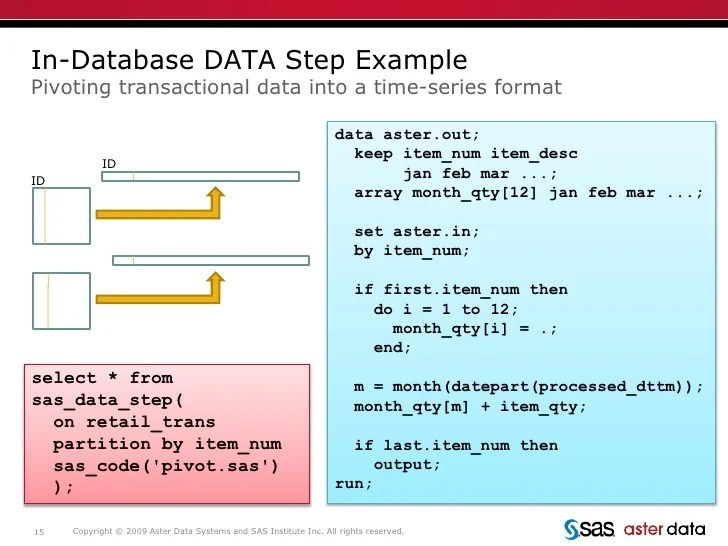 In-Database DATA Step Example
Pivoting transactional data into a time-series format

ID

ID

select * from
sas_data_step(
  on retail_trans
  partition by item_num
  sas_code('pivot.sas')
  );

data aster.out;
  keep item_num item_desc
       jan feb mar ...;
  array month_qty[12] jan feb mar ...;

  set aster.in;
  by item_num;

  if first.item_num then
    do i = 1 to 12;
      month_qty[i] = .;
    end;

  m = month(datepart(processed_dttm));
  month_qty[m] + item_qty;

  if last.item_num then
    output;
run;

15 Copyright © 2009 Aster Data Systems and SAS Institute Inc. All rights reserved.

sas aster data